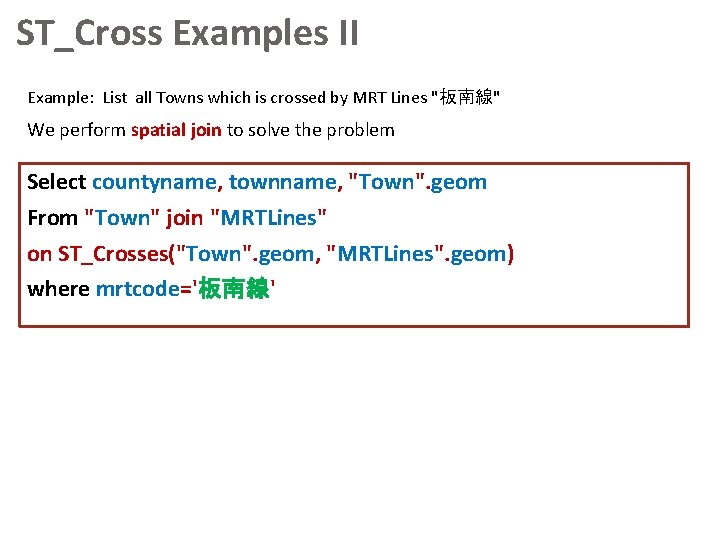 ST_Cross Examples II

Example: List all Towns which is crossed by MRT Lines "板南線"

We perform spatial join to solve the problem

Select countyname, townname, "Town".geom
From "Town" join "MRTLines"
on ST_Crosses("Town".geom, "MRTLines".geom)
where mrtcode='板南線'